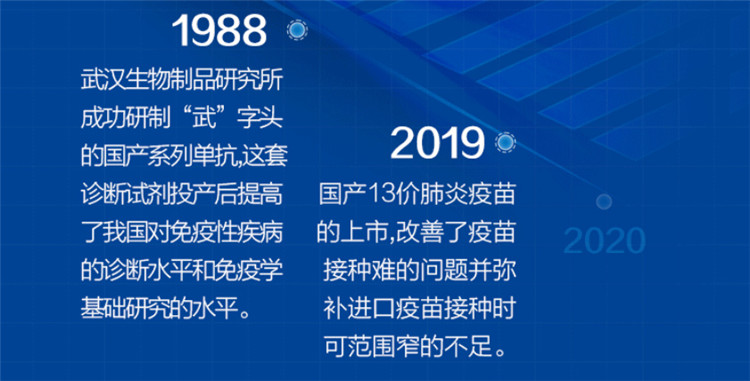 1988

武汉生物制品研究所成功研制“武”字头的国产系列单抗,这套诊断试剂投产后提高了我国对免疫性疾病的诊断水平和免疫学基础研究的水平。

2019

国产13价肺炎疫苗的上市,改善了疫苗接种难的问题并弥补进口疫苗接种时可范围窄的不足。

2020